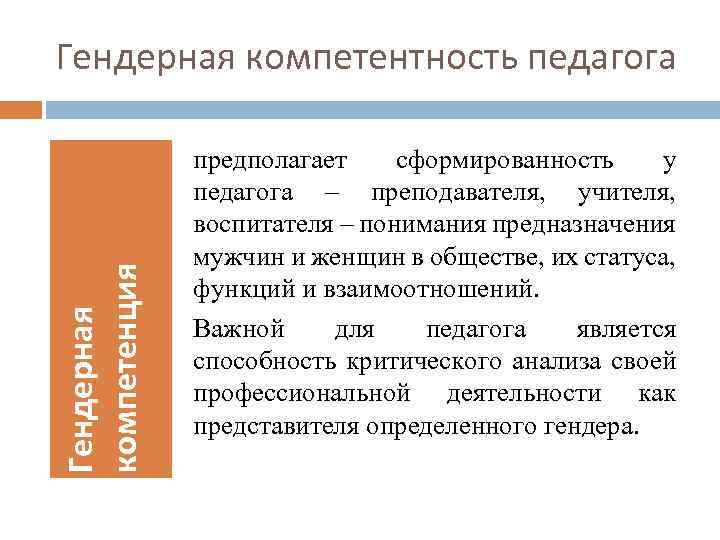 Гендерная компетентность педагога

Гендерная компетенция

предполагает сформированность у педагога – преподавателя, учителя, воспитателя – понимания предназначения мужчин и женщин в обществе, их статуса, функций и взаимоотношений.

Важной для педагога является способность критического анализа своей профессиональной деятельности как представителя определенного гендера.